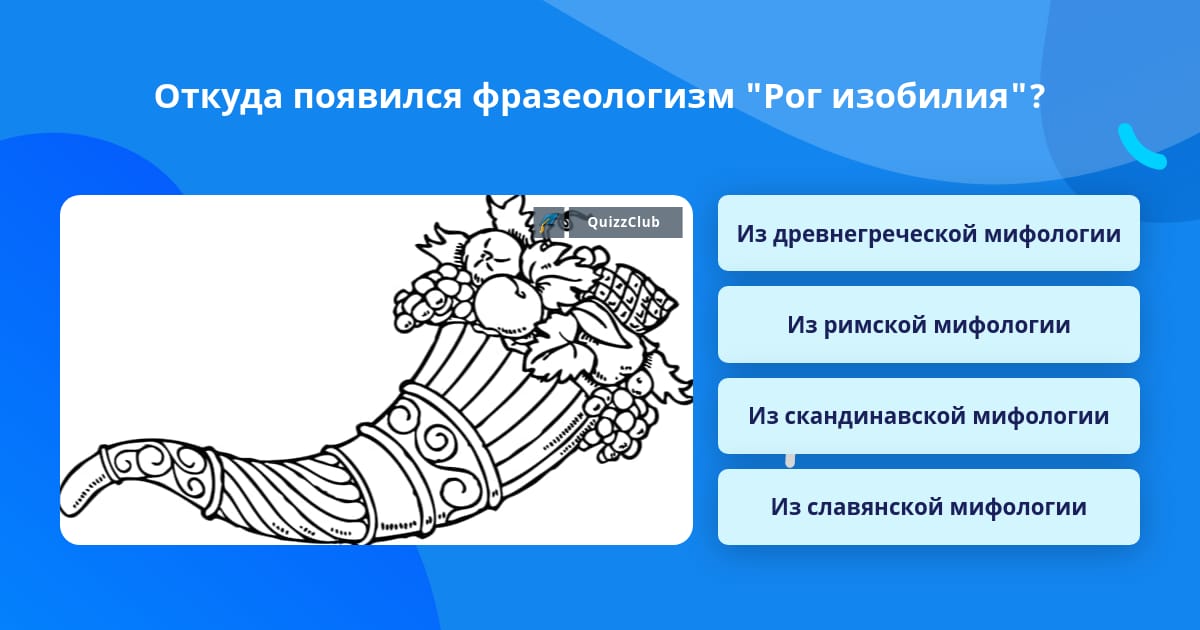 Откуда появился фразеологизм "Рог изобилия"?

QuizzClub

Из древнегреческой мифологии

Из римской мифологии

Из скандинавской мифологии

Из славянской мифологии